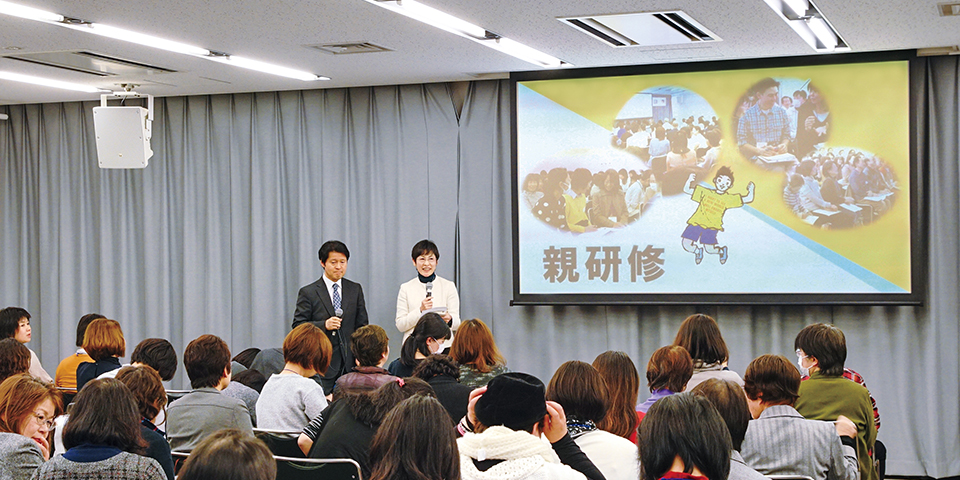 親研修